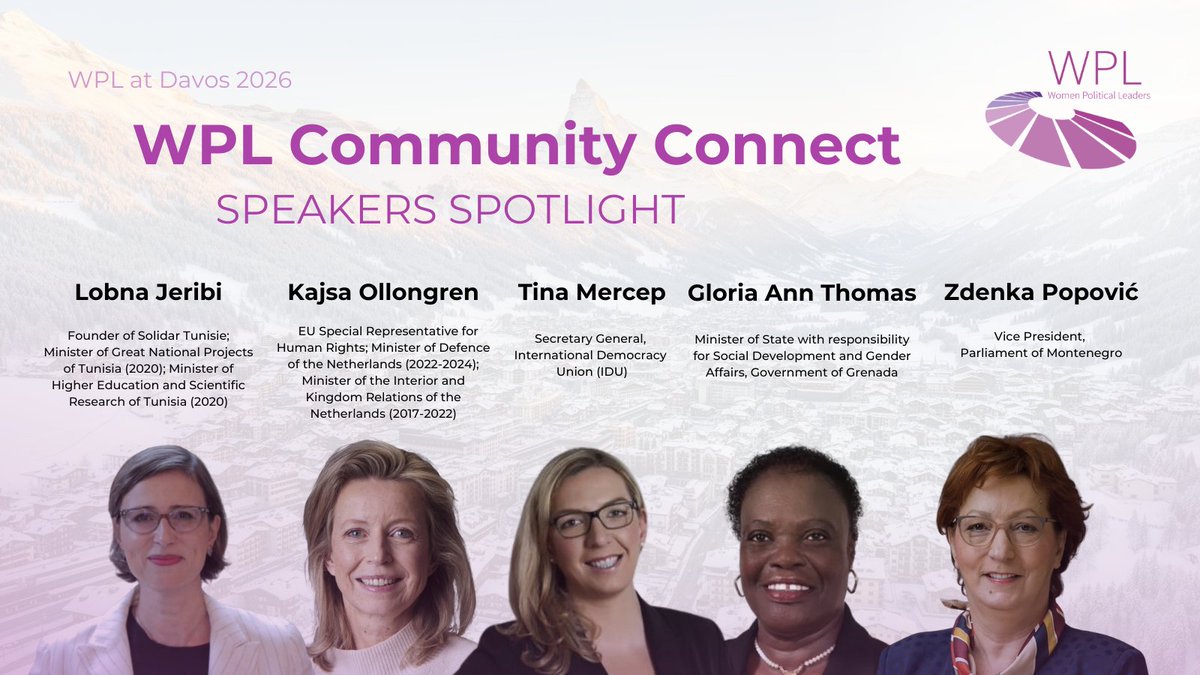 WPL at Davos 2026

WPL
Women Political Leaders

WPL Community Connect

SPEAKERS SPOTLIGHT

Lobna Jeribi

Founder of Solidar Tunisie; Minister of Great National Projects of Tunisia (2020); Minister of Higher Education and Scientific Research of Tunisia (2020)

Kajsa Ollongren

EU Special Representative for Human Rights; Minister of Defence of the Netherlands (2022-2024); Minister of the Interior and Kingdom Relations of the Netherlands (2017-2022)

Tina Mercep

Secretary General, International Democracy Union (IDU)

Gloria Ann Thomas

Minister of State with responsibility for Social Development and Gender Affairs, Government of Grenada

Zdenka Popović

Vice President, Parliament of Montenegro